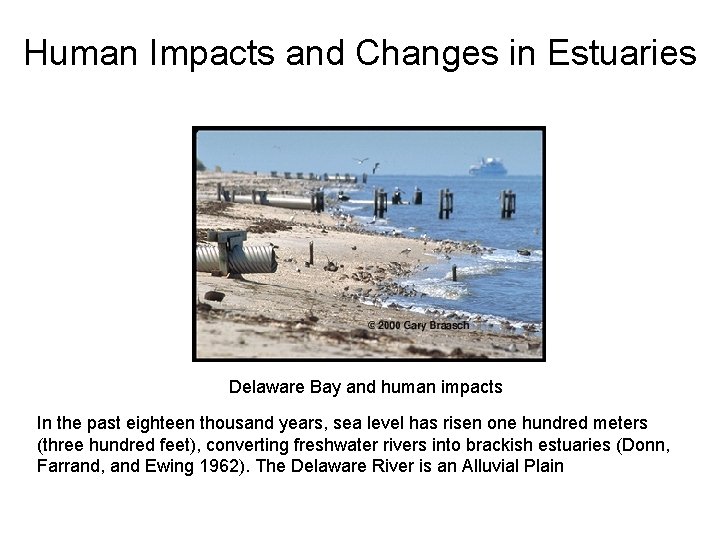 Human Impacts and Changes in Estuaries

© 2000 Gary Braasch

Delaware Bay and human impacts

In the past eighteen thousand years, sea level has risen one hundred meters (three hundred feet), converting freshwater rivers into brackish estuaries (Donn, Farrand, and Ewing 1962). The Delaware River is an Alluvial Plain